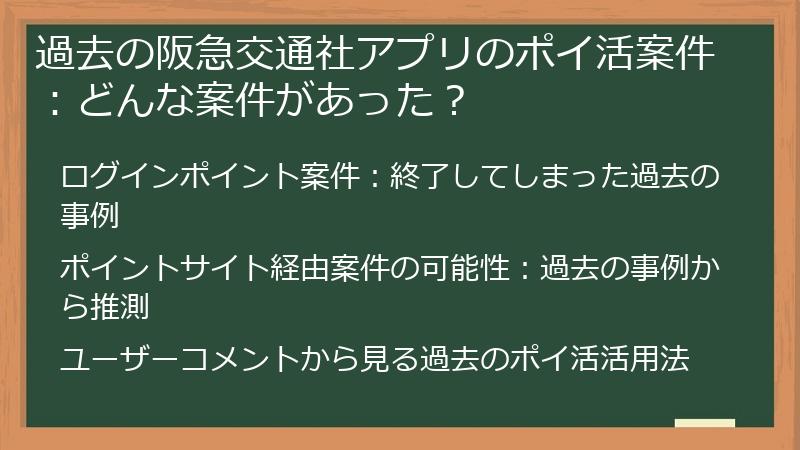 過去の阪急交通社アプリのポイ活案件：どんな案件があった？

ログインポイント案件：終了してしまった過去の事例

ポイントサイト経由案件の可能性：過去の事例から推測

ユーザーコメントから見る過去のポイ活活用法